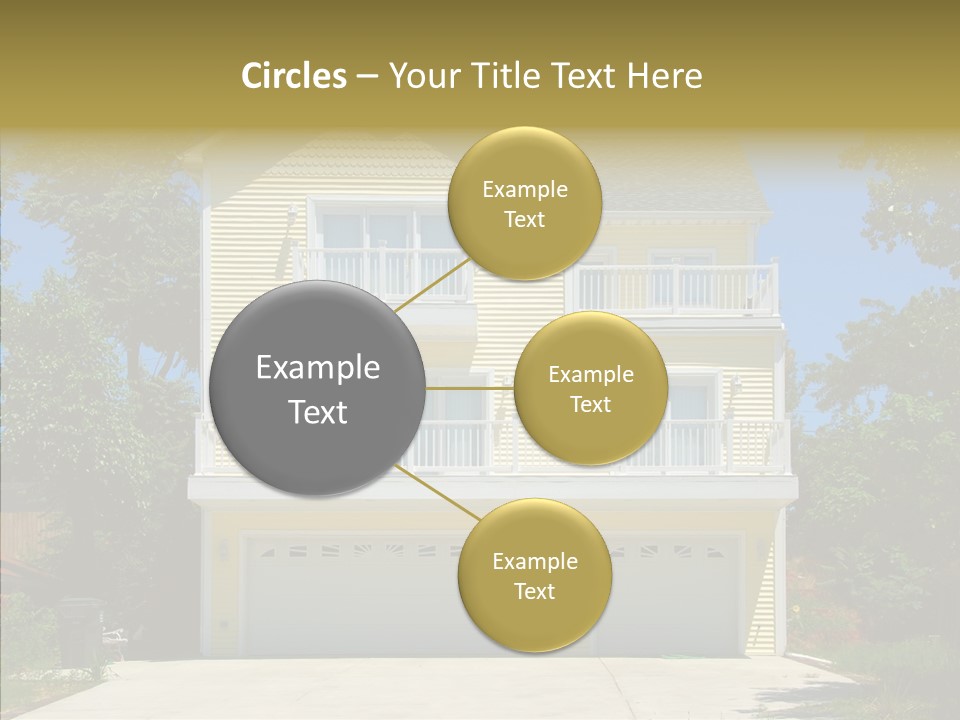 Circles – Your Title Text Here

Example Text

Example Text

Example Text

Example Text